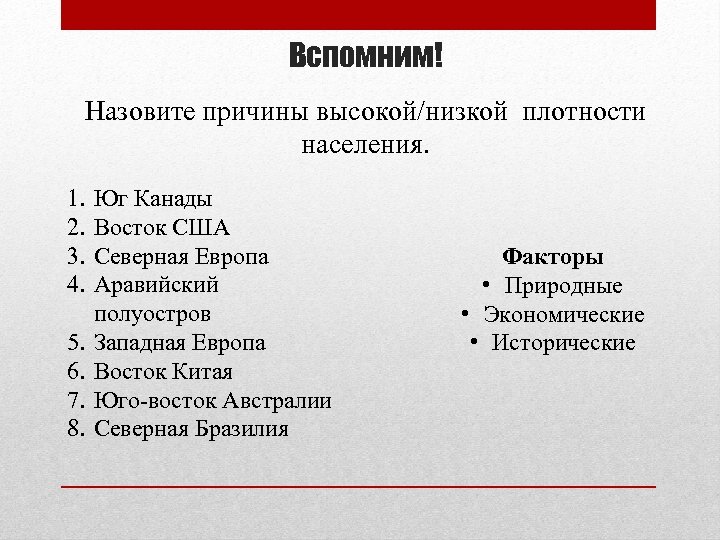 Вспомним!

Назовите причины высокой/низкой плотности населения.

1. Юг Канады
2. Восток США
3. Северная Европа
4. Аравийский полуостров
5. Западная Европа
6. Восток Китая
7. Юго-восток Австралии
8. Северная Бразилия

Факторы
• Природные
• Экономические
• Исторические